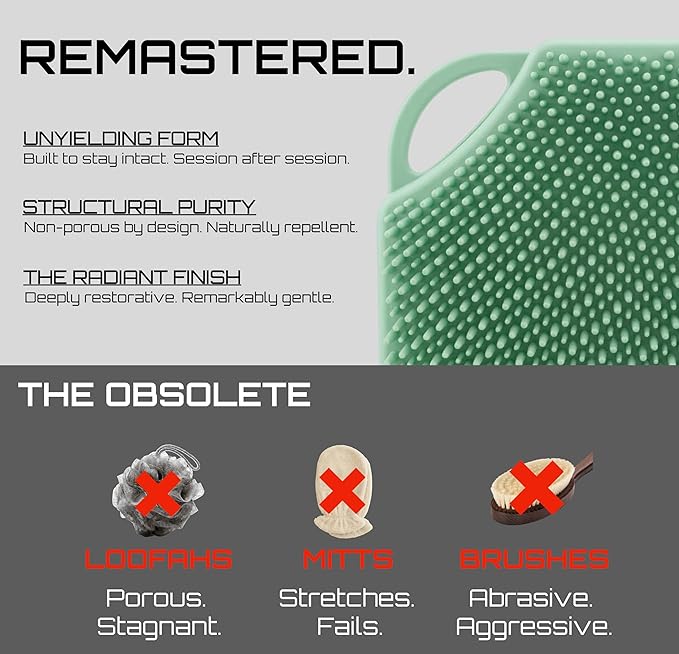 REMASTERED.

UNYIELDING FORM
Built to stay intact. Session after session.

STRUCTURAL PURITY
Non-porous by design. Naturally repellent.

THE RADIANT FINISH
Deeply restorative. Remarkably gentle.

THE OBSOLETE

LOOFAHS
Porous. Stagnant.

MITTS
Stretches. Fails.

BRUSHES
Abrasive. Aggressive.